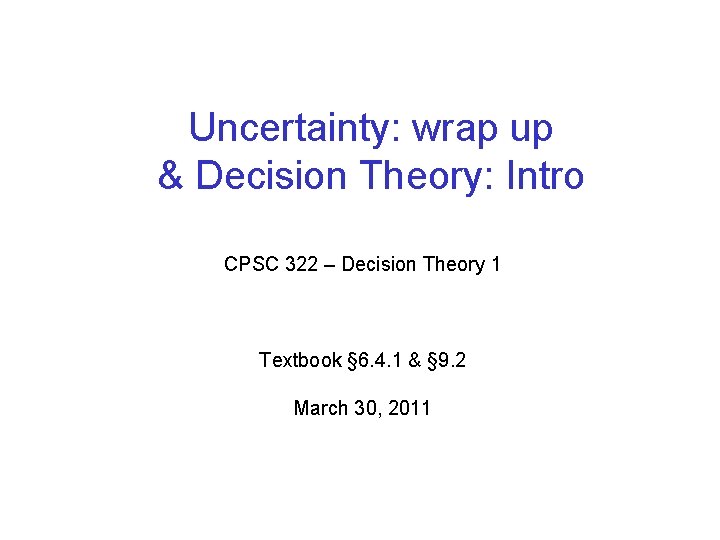 Uncertainty: wrap up
& Decision Theory: Intro

CPSC 322 – Decision Theory 1

Textbook §6.4.1 & §9.2

March 30, 2011